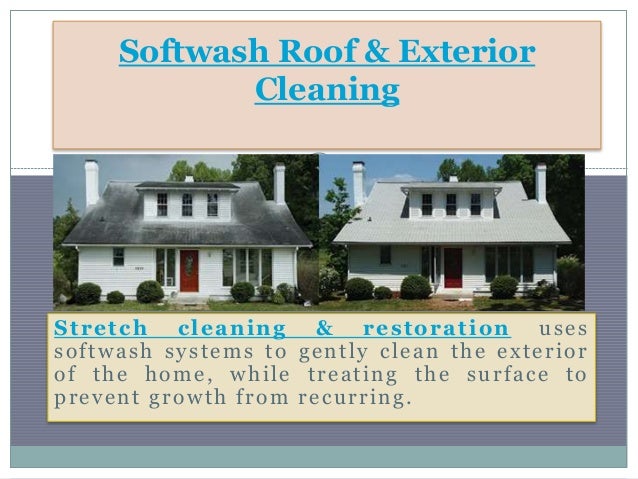 Softwash Roof & Exterior Cleaning

Stretch cleaning & restoration uses softwash systems to gently clean the exterior of the home, while treating the surface to prevent growth from recurring.